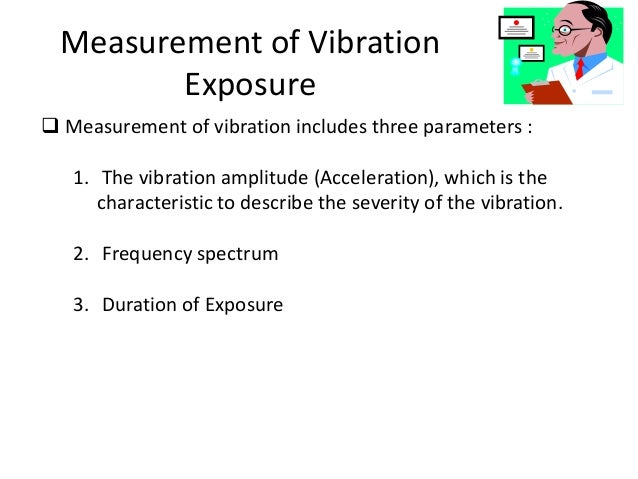 Measurement of Vibration Exposure

❑ Measurement of vibration includes three parameters :

1. The vibration amplitude (Acceleration), which is the characteristic to describe the severity of the vibration.

2. Frequency spectrum

3. Duration of Exposure